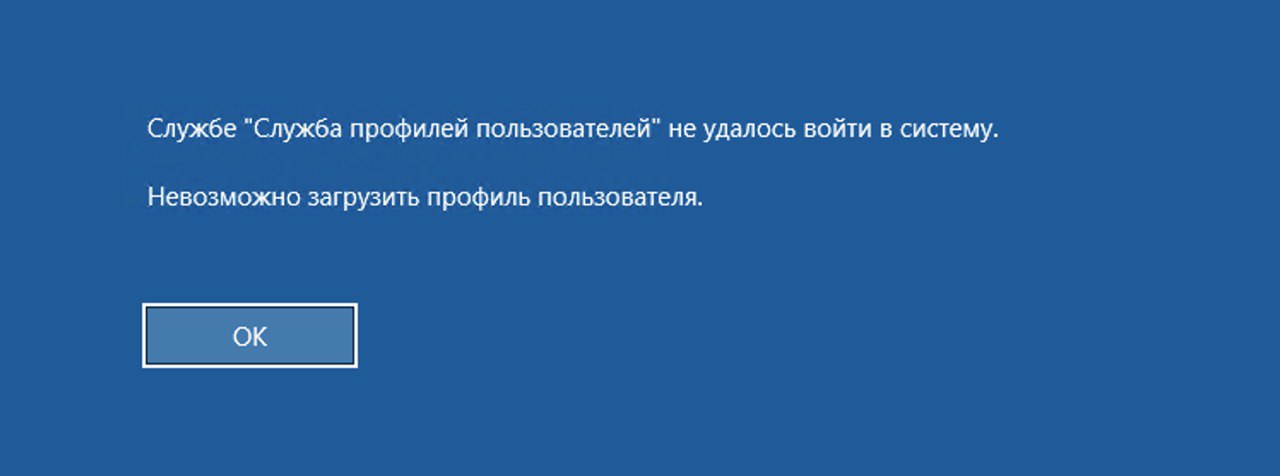 Службе "Служба профилей пользователей" не удалось войти в систему.

Невозможно загрузить профиль пользователя.

OK